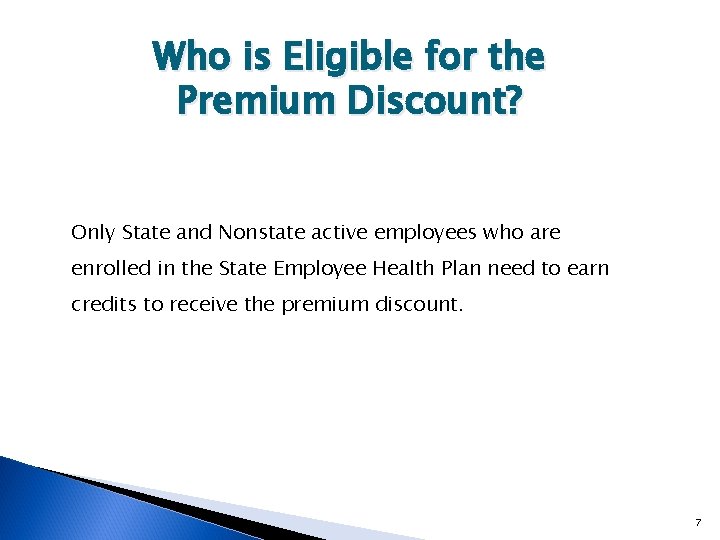 Who is Eligible for the Premium Discount?

Only State and Nonstate active employees who are enrolled in the State Employee Health Plan need to earn credits to receive the premium discount.

7